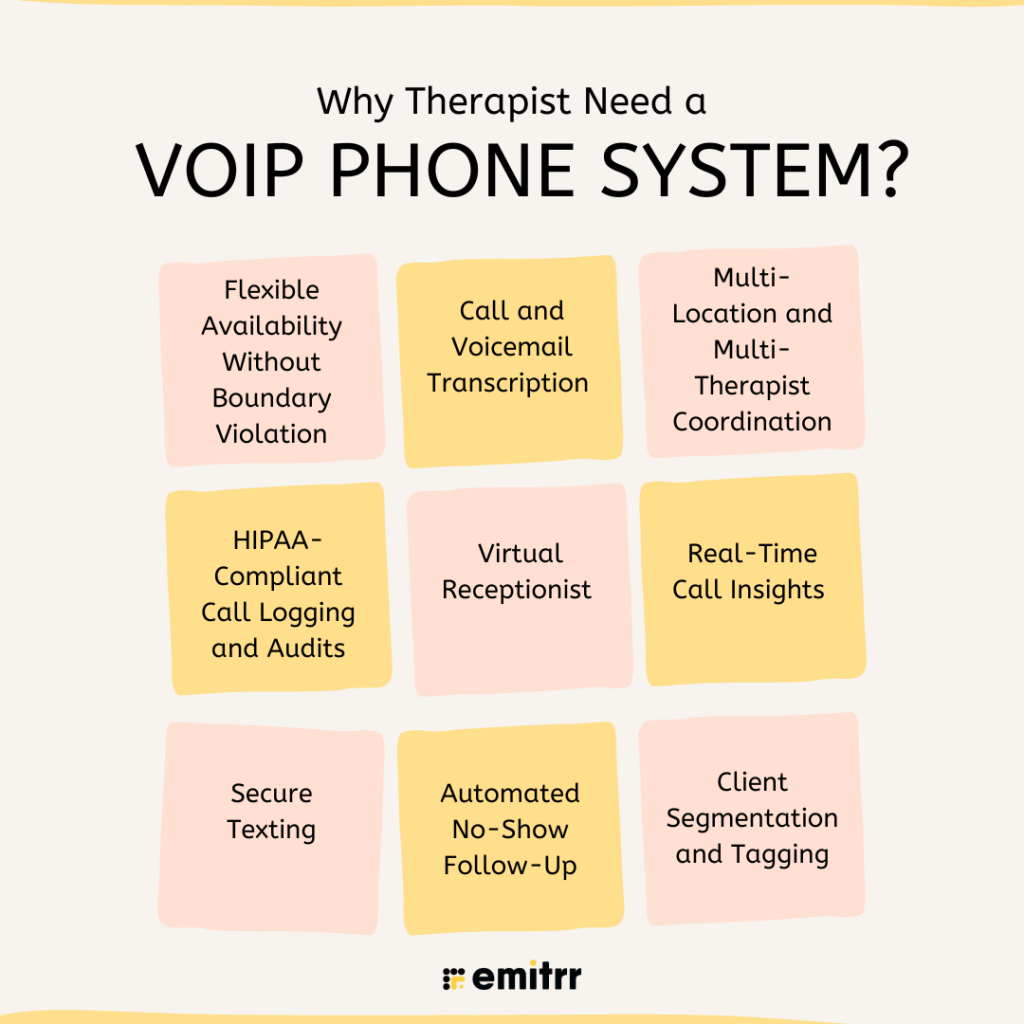 Why Therapist Need a

VOIP PHONE SYSTEM?

Flexible Availability Without Boundary Violation

Call and Voicemail Transcription

Multi-Location and Multi-Therapist Coordination

HIPAA-Compliant Call Logging and Audits

Virtual Receptionist

Real-Time Call Insights

Secure Texting

Automated No-Show Follow-Up

Client Segmentation and Tagging

emitrr